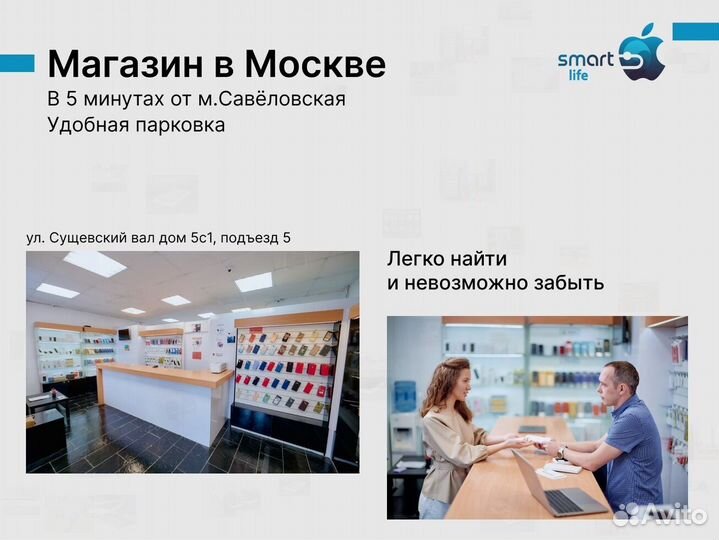 Магазин в Москве
В 5 минутах от м.Савёловская
Удобная парковка

smart life

ул. Сущевский вал дом 5с1, подъезд 5

Легко найти
и невозможно забыть

Avito